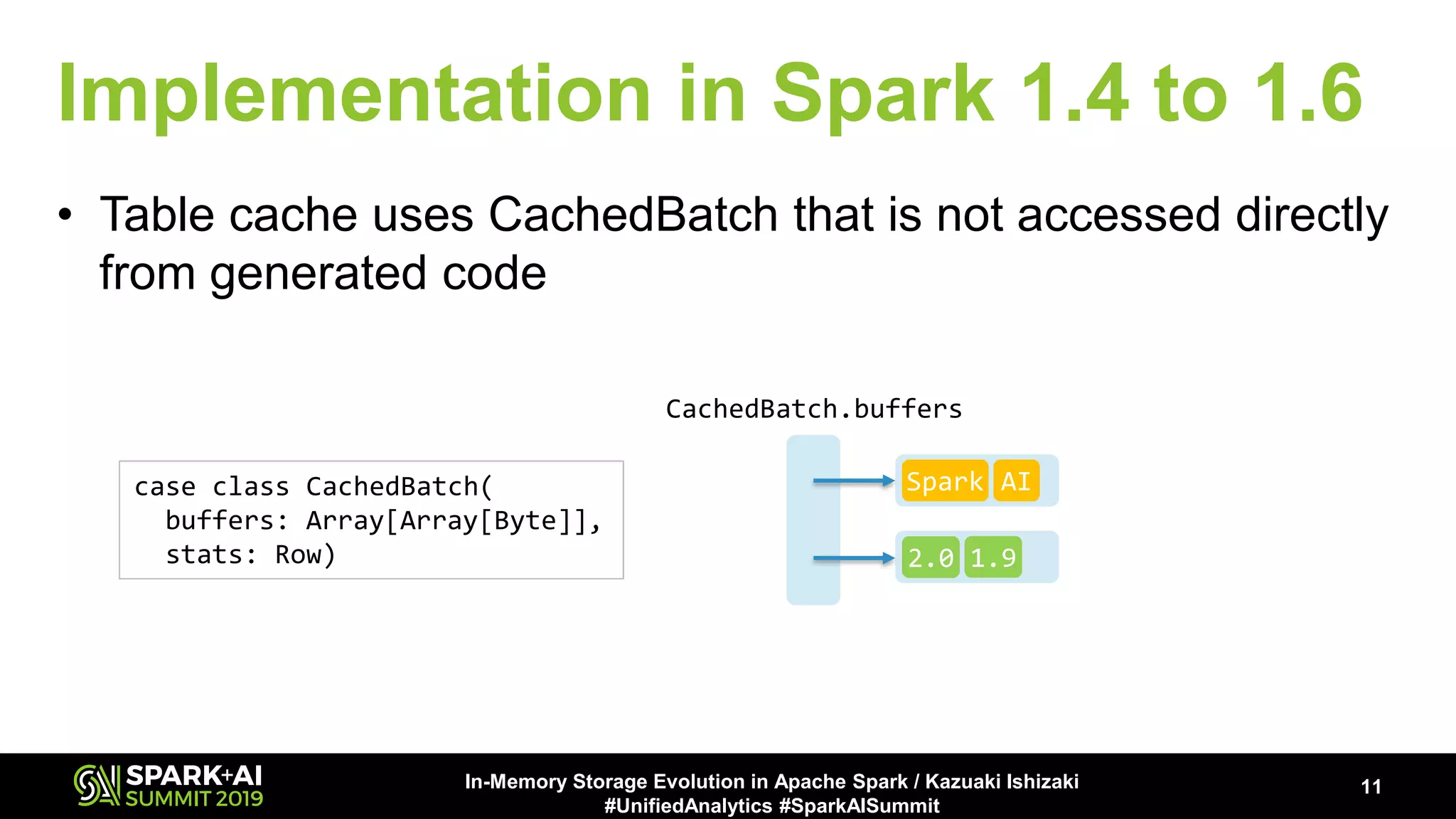 Implementation in Spark 1.4 to 1.6

• Table cache uses CachedBatch that is not accessed directly from generated code

case class CachedBatch(
  buffers: Array[Array[Byte]],
  stats: Row)

CachedBatch.buffers

Spark AI

2.0 1.9

SPARK+AI SUMMIT 2019

In-Memory Storage Evolution in Apache Spark / Kazuaki Ishizaki
#UnifiedAnalytics #SparkAISummit

11